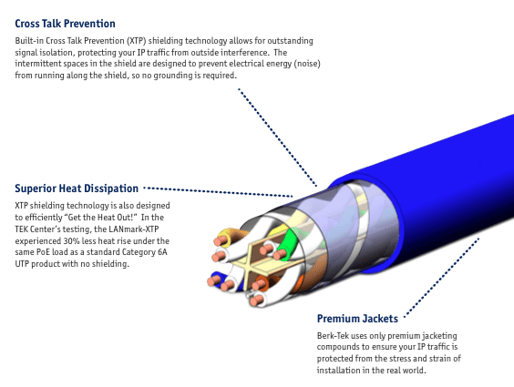 Cross Talk Prevention

Built-in Cross Talk Prevention (XTP) shielding technology allows for outstanding signal isolation, protecting your IP traffic from outside interference. The intermittent spaces in the shield are designed to prevent electrical energy (noise) from running along the shield, so no grounding is required.

Superior Heat Dissipation

XTP shielding technology is also designed to efficiently "Get the Heat Out!" In the TEK Center's testing, the LANmark-XTP experienced 30% less heat rise under the same PoE load as a standard Category 6A UTP product with no shielding.

Premium Jackets

Berk-Tek uses only premium jacketing compounds to ensure your IP traffic is protected from the stress and strain of installation in the real world.